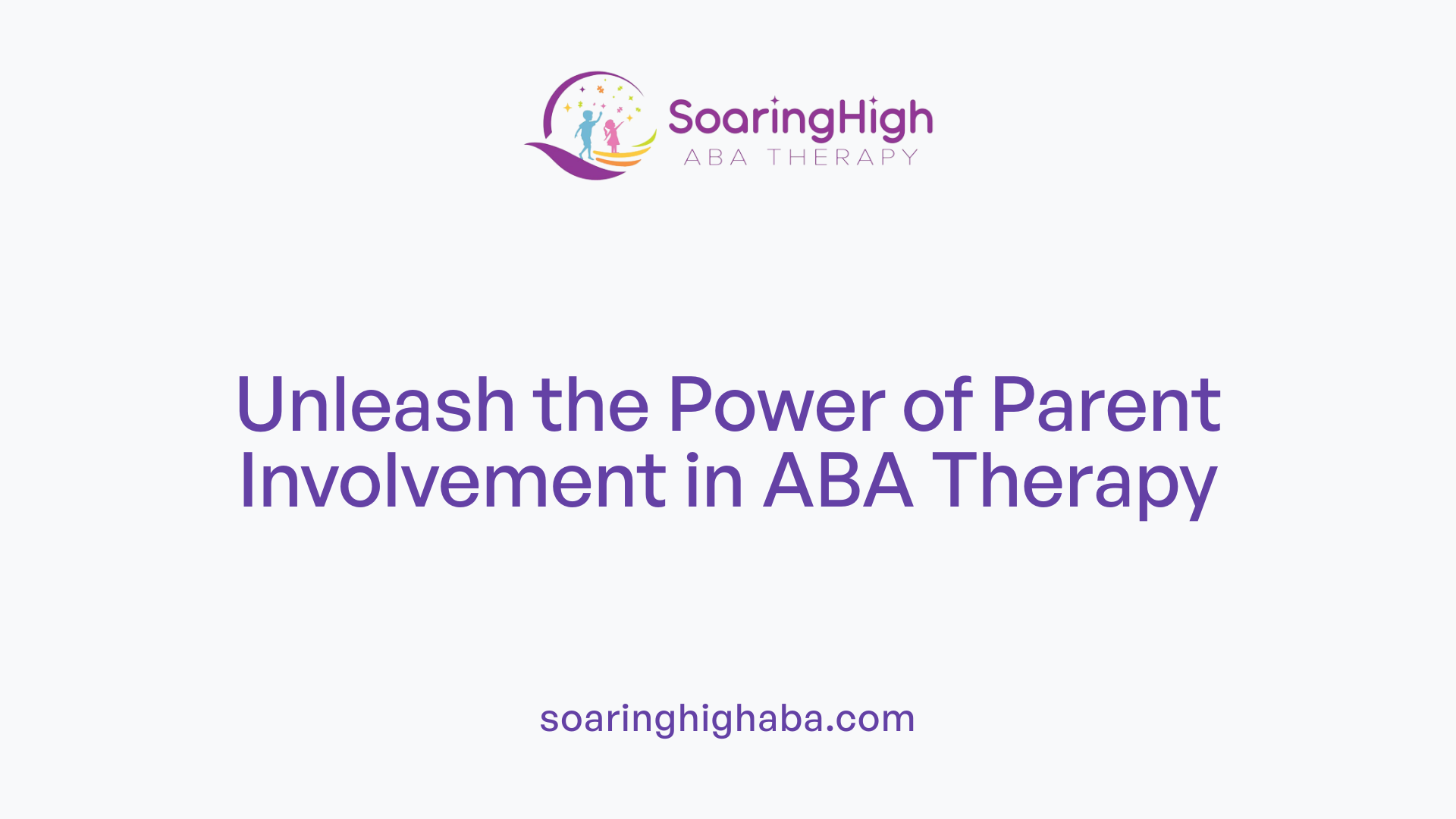 SoaringHigh
ABA THERAPY

Unleash the Power of Parent Involvement in ABA Therapy

soaringhighaba.com